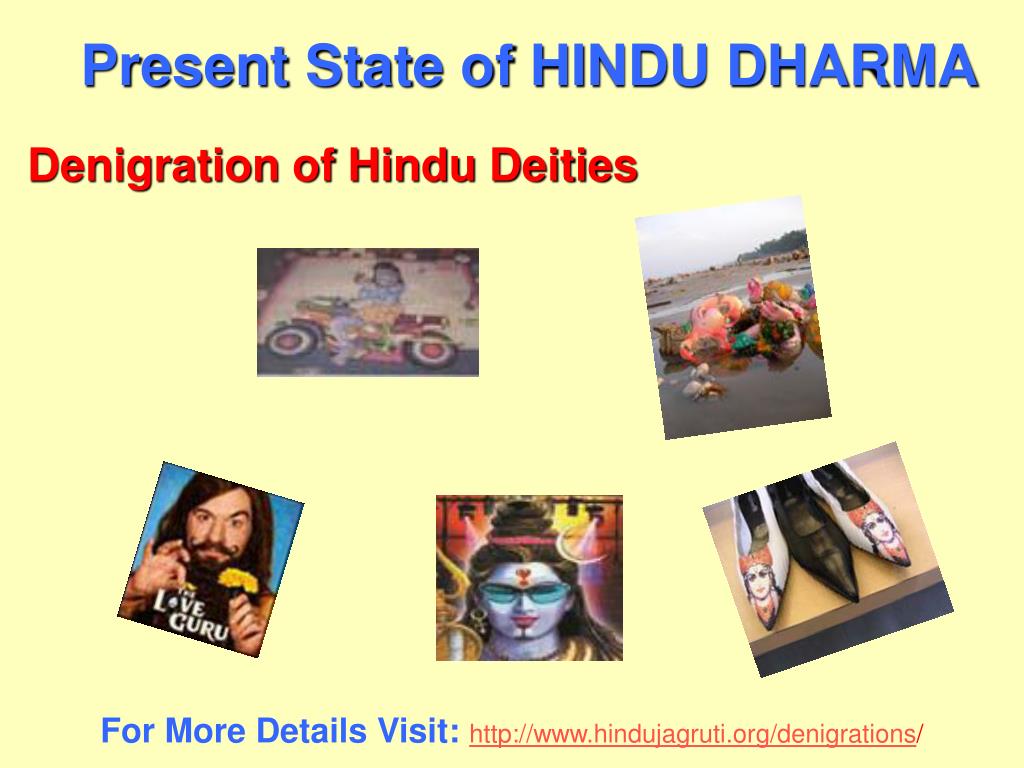 Present State of HINDU DHARMA

Denigration of Hindu Deities

THE LOVE GURU

For More Details Visit: http://www.hindujagruti.org/denigrations/